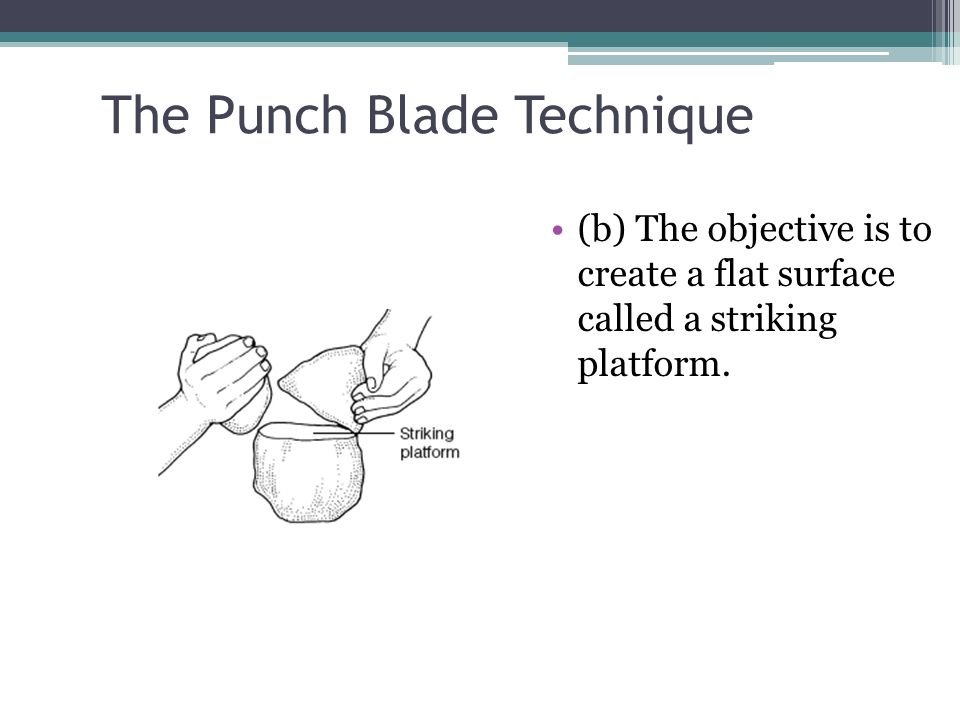 The Punch Blade Technique

Striking platform

• (b) The objective is to create a flat surface called a striking platform.